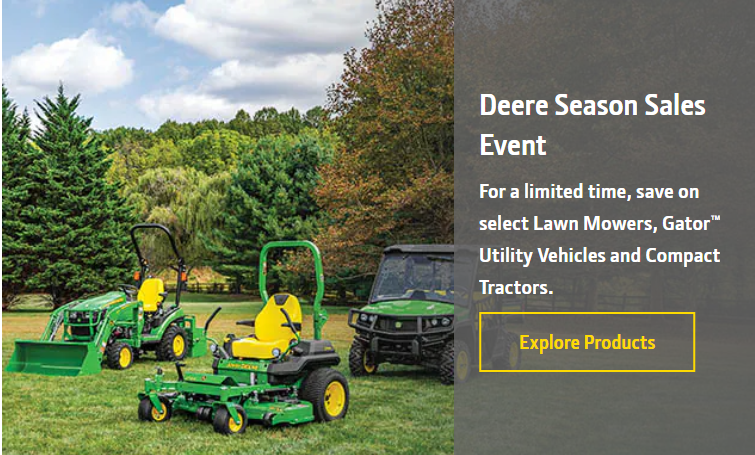 Deere Season Sales Event

For a limited time, save on select Lawn Mowers, Gator™ Utility Vehicles and Compact Tractors.

Explore Products

JOHN DEERE